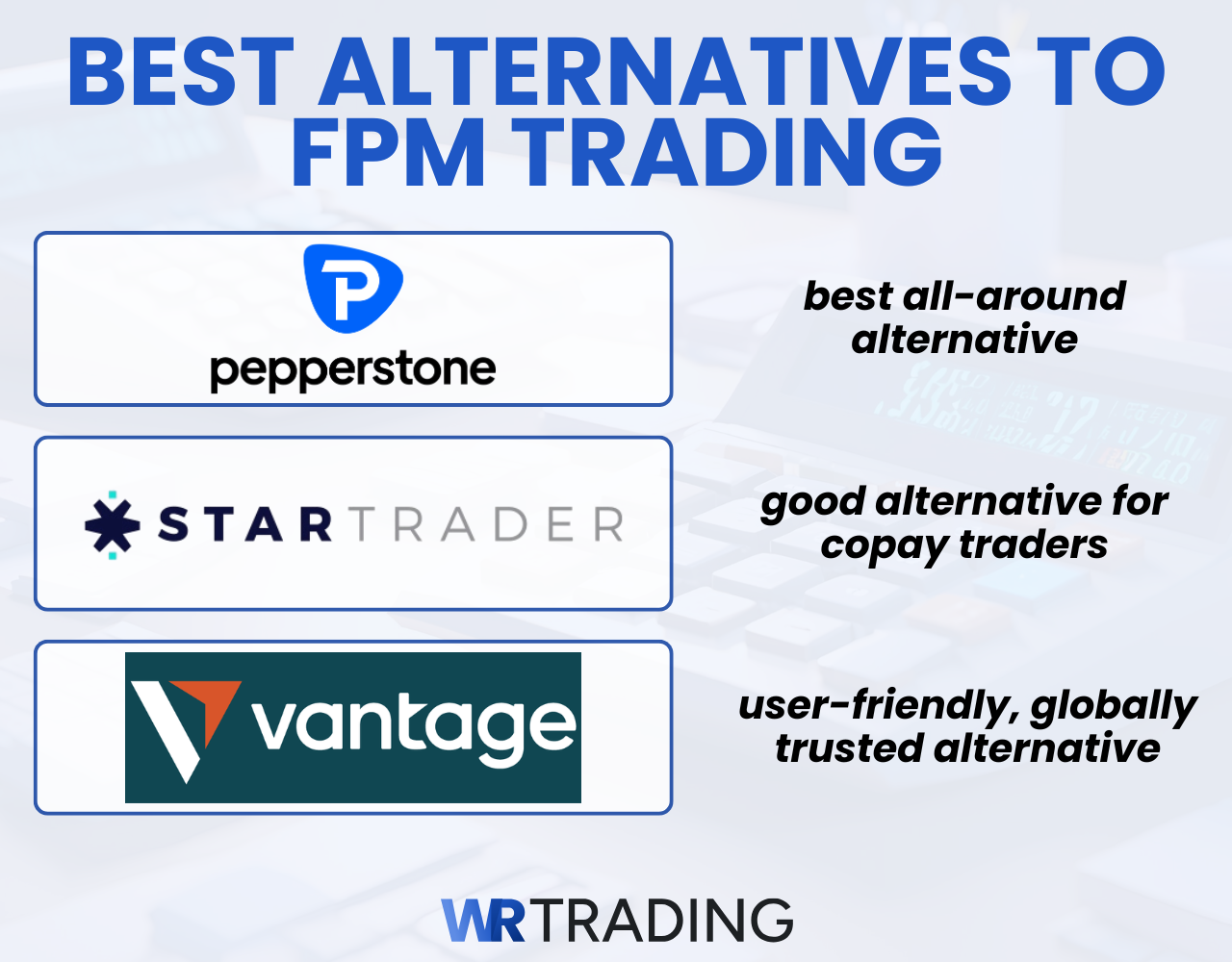 BEST ALTERNATIVES TO FPM TRADING

pepperstone

best all-around alternative

STARTRADER

good alternative for copay traders

vantage

user-friendly, globally trusted alternative

WRTRADING